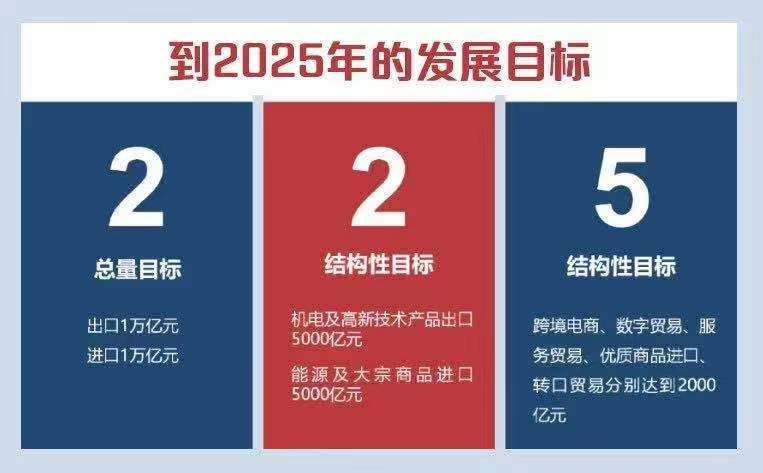 到2025年的发展目标

2

总量目标

出口1万亿元
进口1万亿元

2

结构性目标

机电及高新技术产品出口5000亿元

能源及大宗商品进口5000亿元

5

结构性目标

跨境电商、数字贸易、服务贸易、优质商品进口、转口贸易分别达到2000亿元